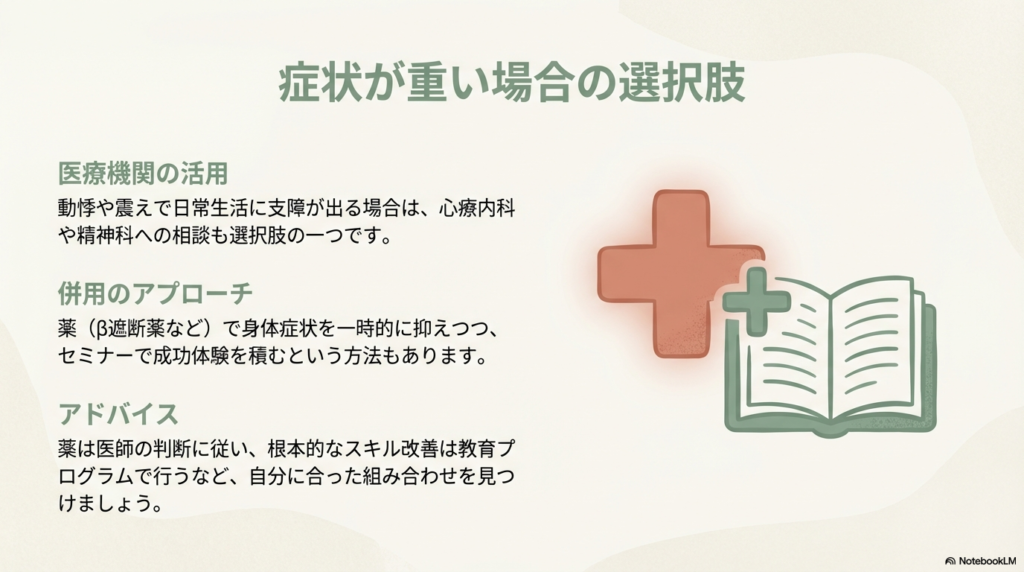 症状が重い場合の選択肢

医療機関の活用

動悸や震えで日常生活に支障が出る場合は、心療内科や精神科への相談も選択肢の一つです。

併用のアプローチ

薬（β遮断薬など）で身体症状を一時的に抑えつつ、セミナーで成功体験を積むという方法もあります。

アドバイス

薬は医師の判断に従い、根本的なスキル改善は教育プログラムで行うなど、自分に合った組み合わせを見つけましょう。

NotebookLM